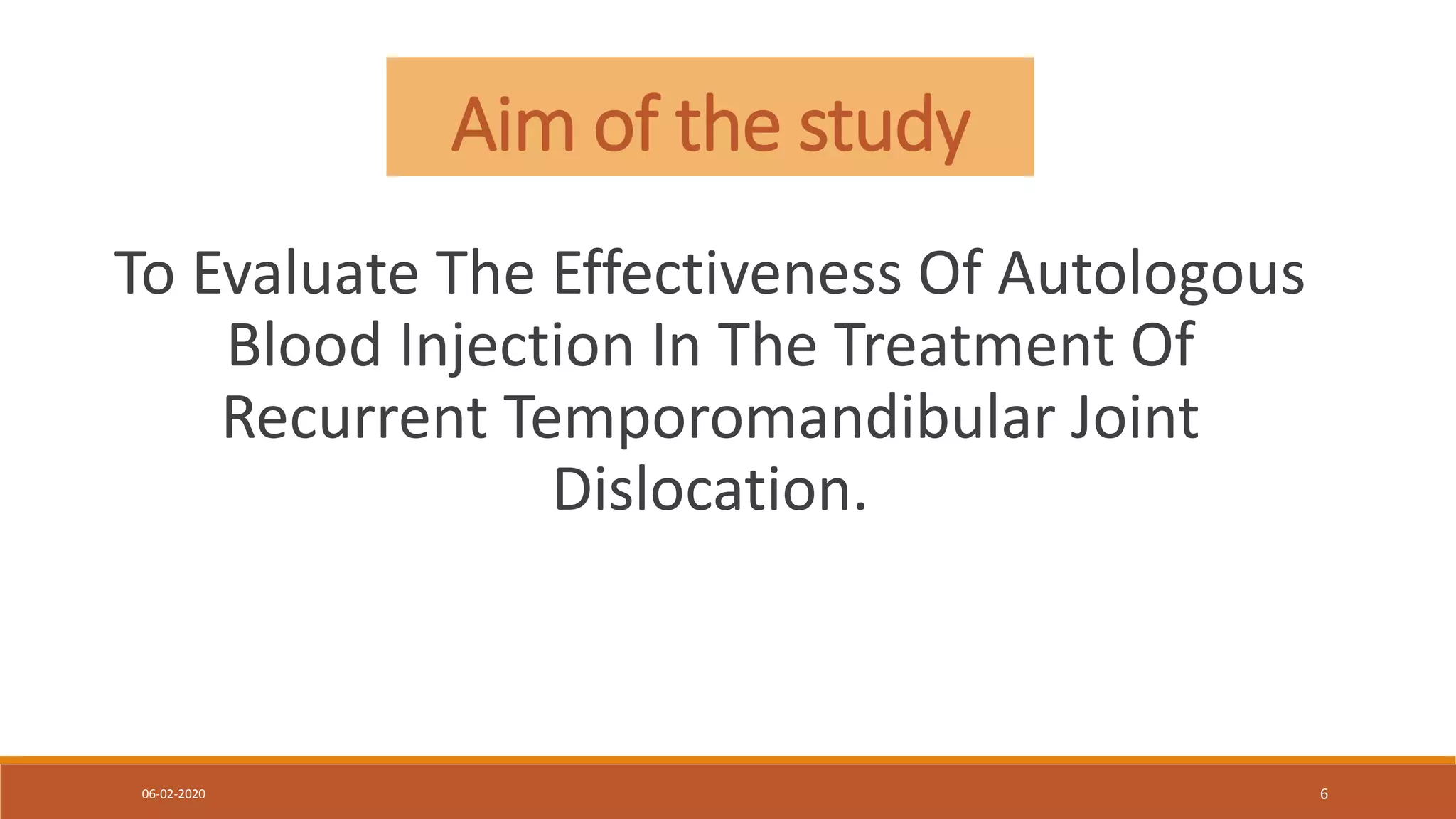 Aim of the study

To Evaluate The Effectiveness Of Autologous Blood Injection In The Treatment Of Recurrent Temporomandibular Joint Dislocation.

06-02-2020

6